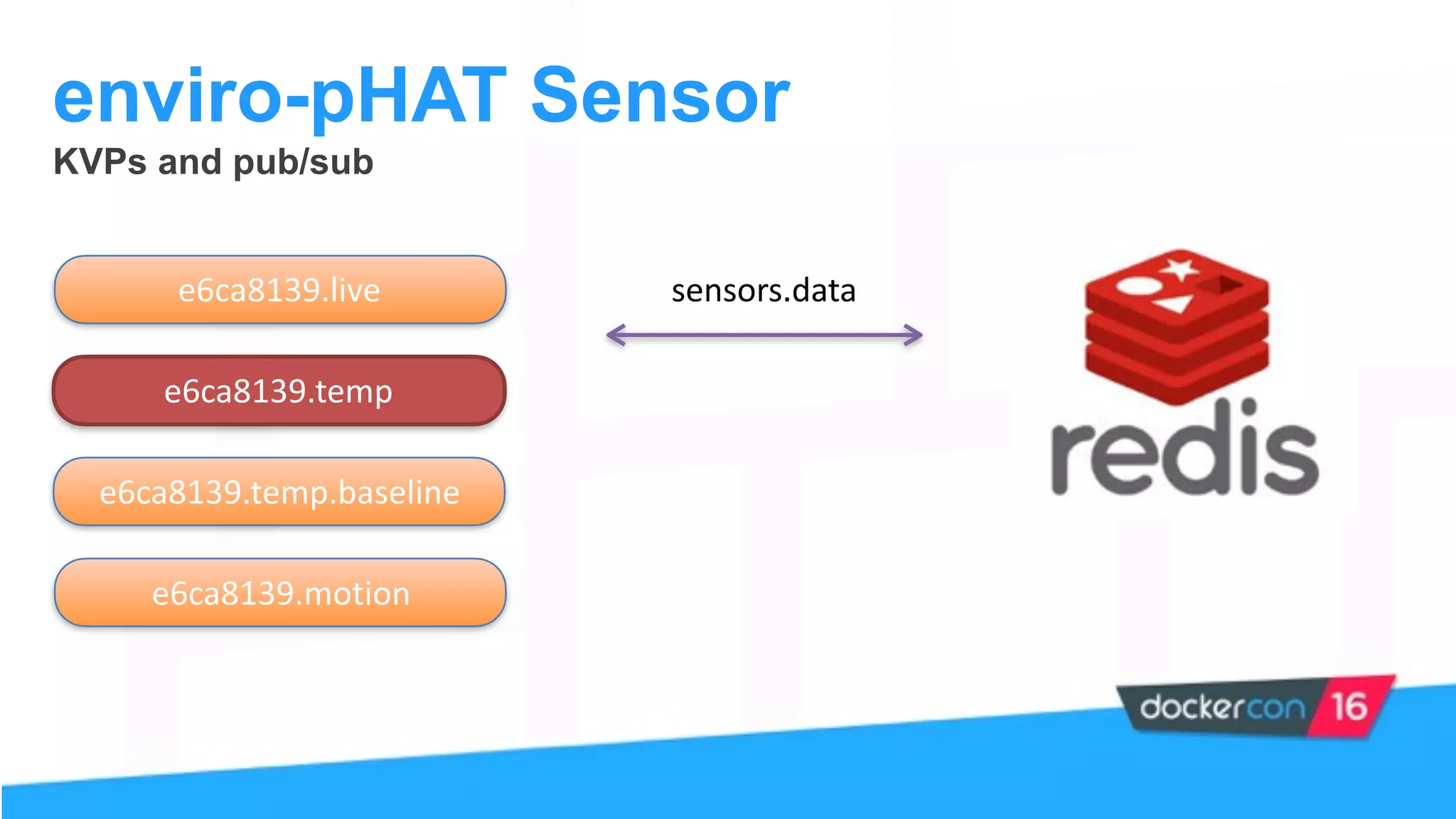 enviro-pHAT Sensor
KVPs and pub/sub

e6ca8139.live

e6ca8139.temp

e6ca8139.temp.baseline

e6ca8139.motion

sensors.data

redis

dockercon 16